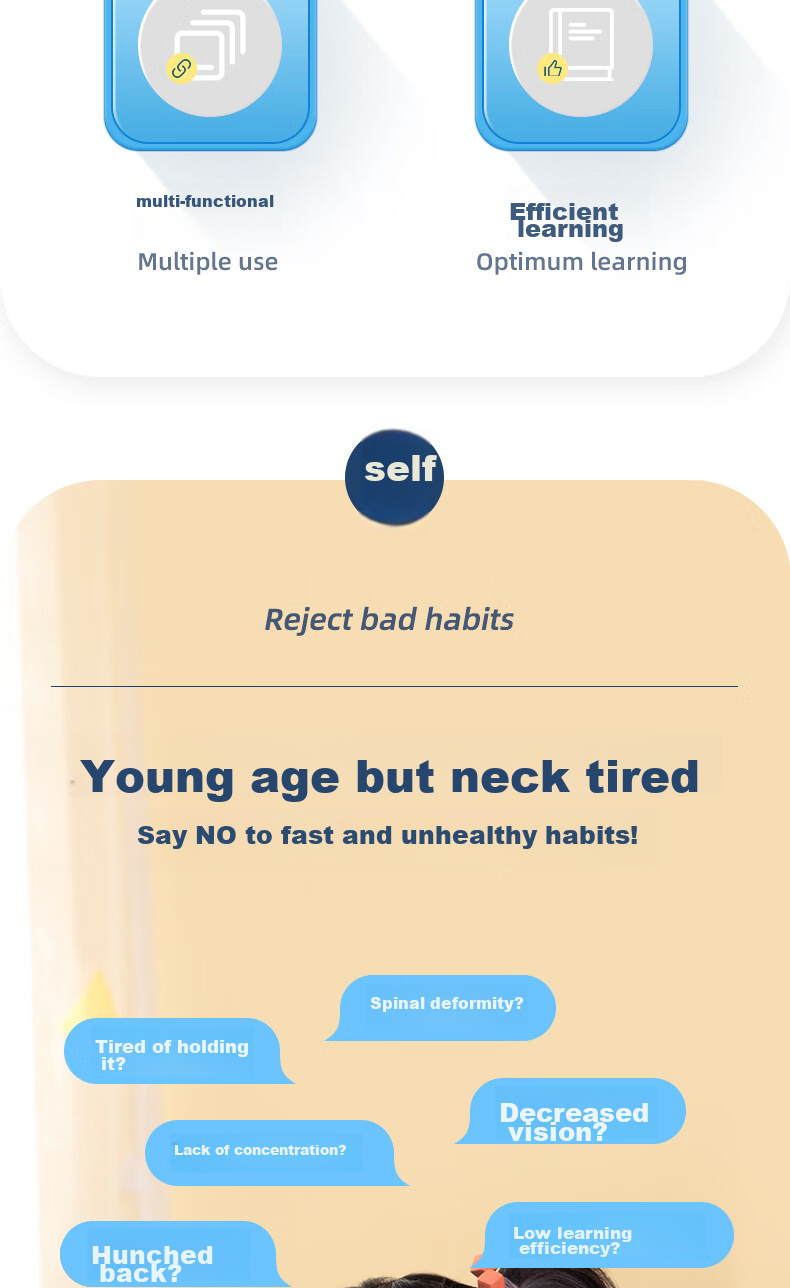 multi-functional

Multiple use

Efficient learning

Optimum learning

self

Reject bad habits

Young age but neck tired

Say NO to fast and unhealthy habits!

Spinal deformity?

Tired of holding it?

Decreased vision?

Lack of concentration?

Low learning efficiency?

Hunched back?